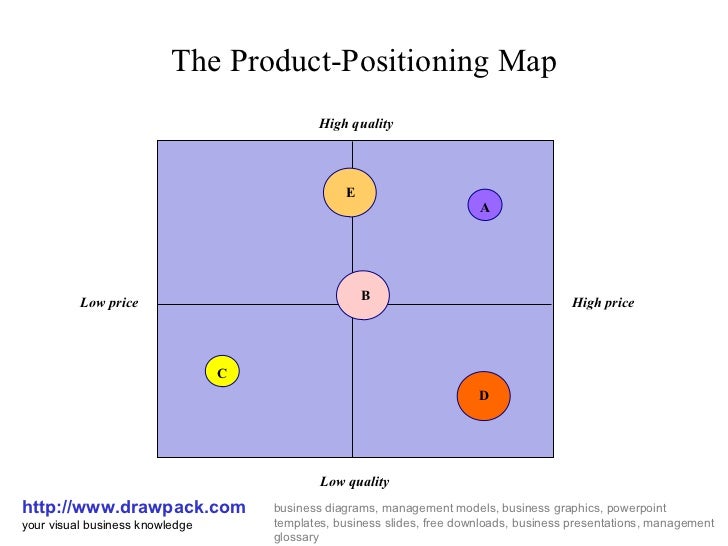 The Product-Positioning Map

High quality

E

A

Low price

B

High price

C

D

Low quality

http://www.drawpack.com
your visual business knowledge

business diagrams, management models, business graphics, powerpoint templates, business slides, free downloads, business presentations, management glossary